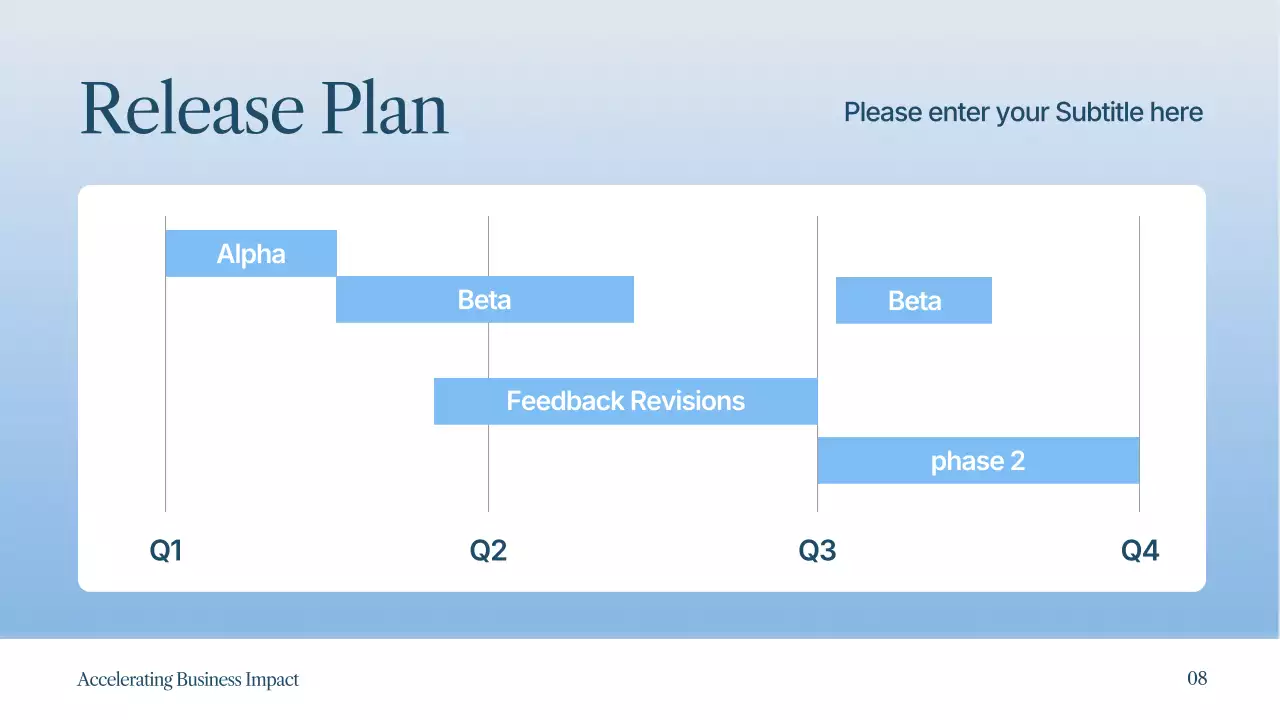 Release Plan

Please enter your Subtitle here

Alpha

Beta

Beta

Feedback Revisions

phase 2

Q1

Q2

Q3

Q4

Accelerating Business Impact

08